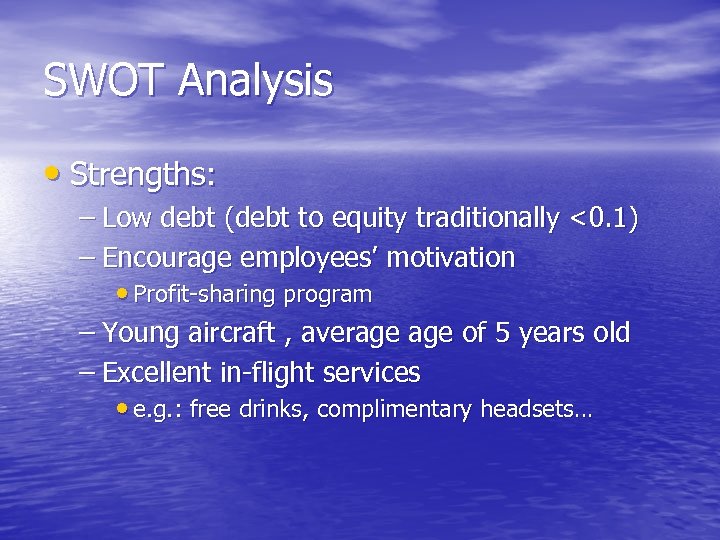 SWOT Analysis

• Strengths:
– Low debt (debt to equity traditionally <0.1)
– Encourage employees' motivation
• Profit-sharing program
– Young aircraft , average age of 5 years old
– Excellent in-flight services
• e.g.: free drinks, complimentary headsets…